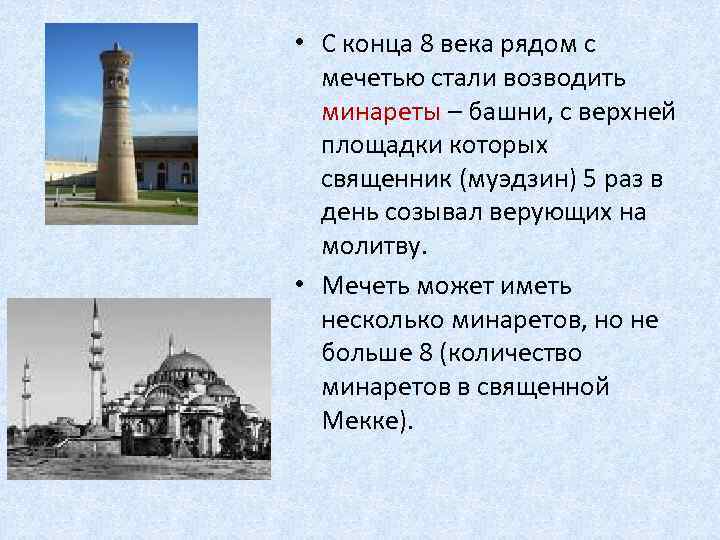 • С конца 8 века рядом с мечетью стали возводить минареты – башни, с верхней площадки которых священник (муэдзин) 5 раз в день созывал верующих на молитву.

• Мечеть может иметь несколько минаретов, но не больше 8 (количество минаретов в священной Мекке).